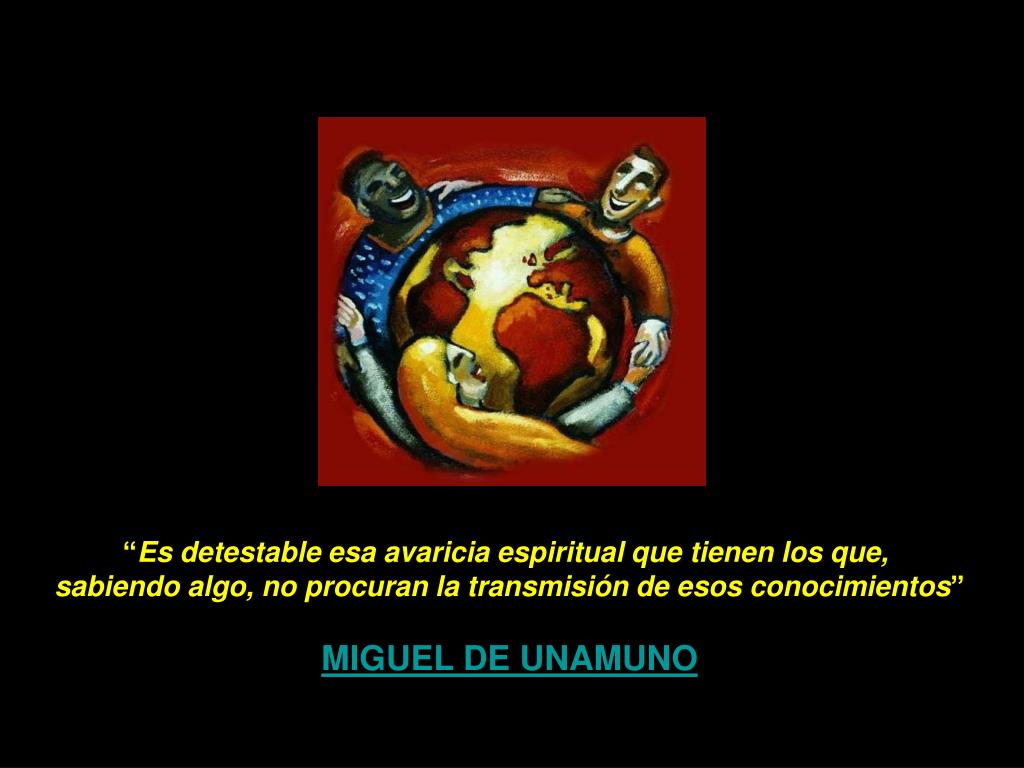 “Es detestable esa avaricia espiritual que tienen los que, sabiendo algo, no procuran la transmisión de esos conocimientos”

MIGUEL DE UNAMUNO